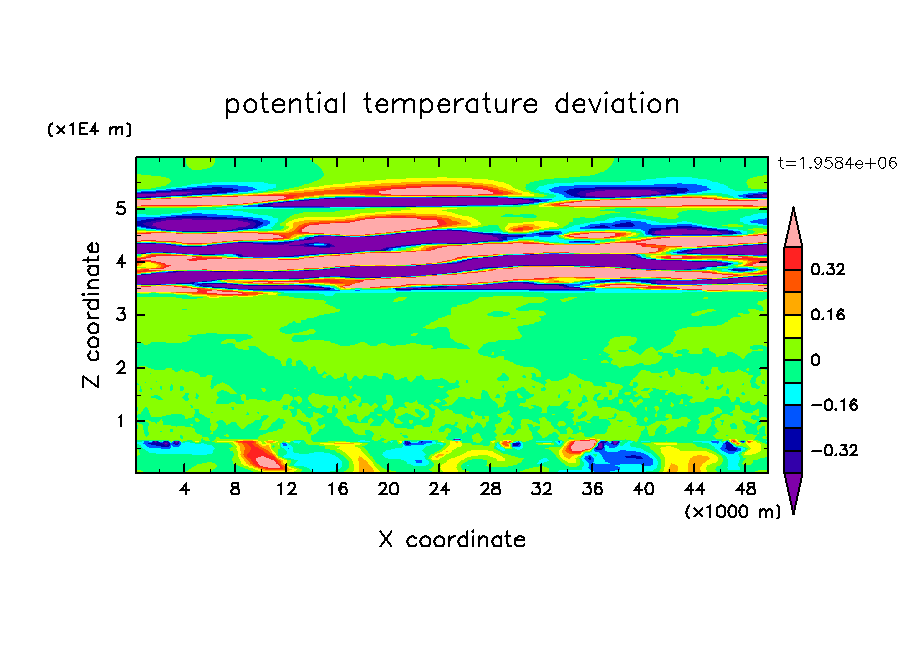 potential temperature deviation

(x1E4 m)

t=1.9584e+06

Z coordinate

5
4
3
2
1

4 8 12 16 20 24 28 32 36 40 44 48

(x1000 m)

X coordinate

0.32
0.16
0
−0.16
−0.32